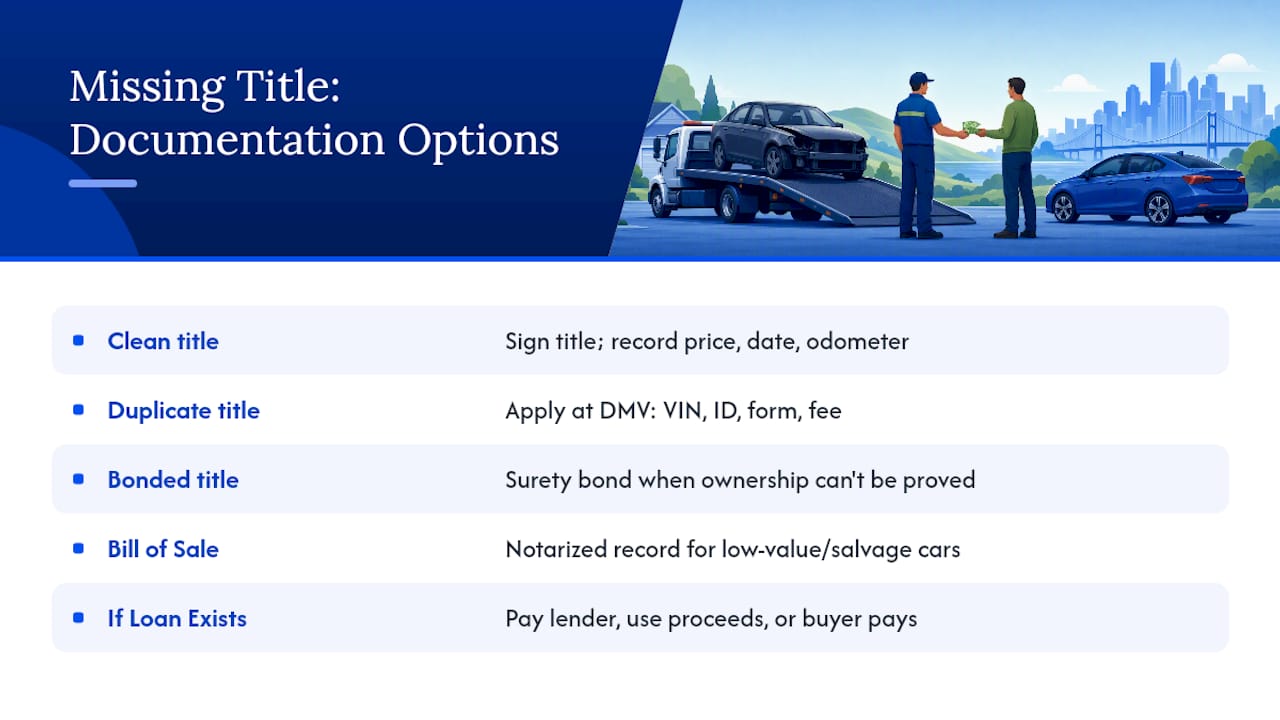 Missing Title: Documentation Options

| | |
|---|---|
| Clean title | Sign title; record price, date, odometer |
| Duplicate title | Apply at DMV: VIN, ID, form, fee |
| Bonded title | Surety bond when ownership can't be proved |
| Bill of Sale | Notarized record for low-value/salvage cars |
| If Loan Exists | Pay lender, use proceeds, or buyer pays |